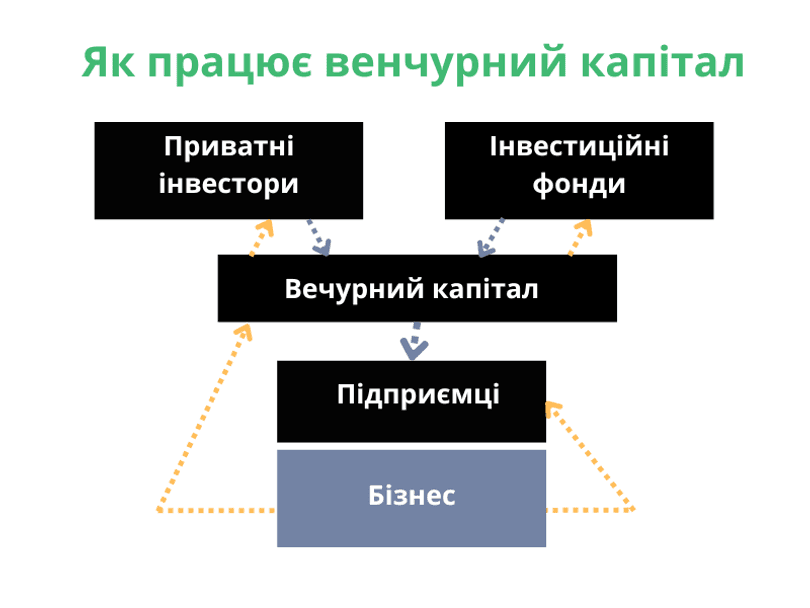 Як працює венчурний капітал

Приватні інвестори

Інвестиційні фонди

Вечурний капітал

Підприємці

Бізнес